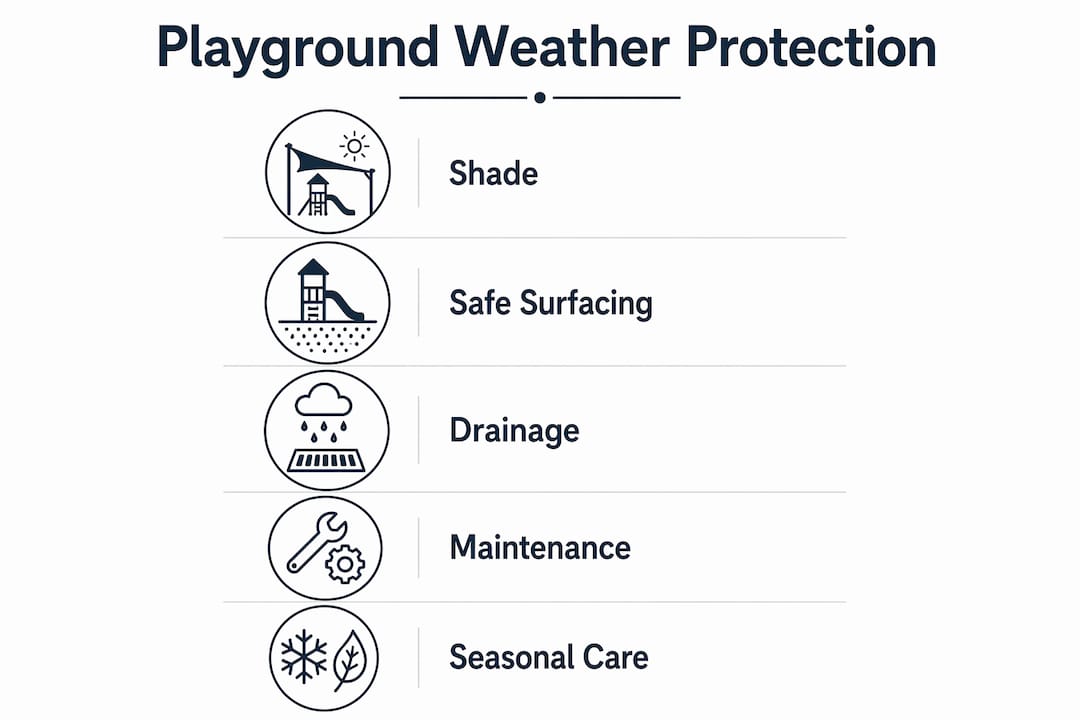 Playground Weather Protection

Shade

Safe Surfacing

Drainage

Maintenance

Seasonal Care